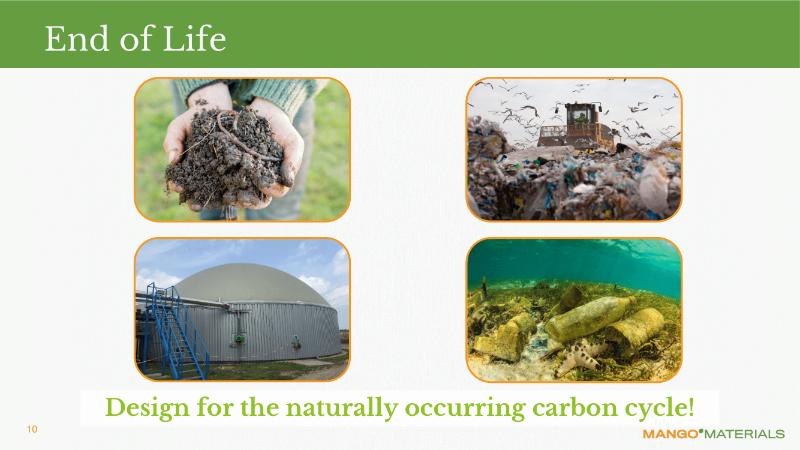 End of Life

Design for the naturally occurring carbon cycle!

10

MANGO MATERIALS